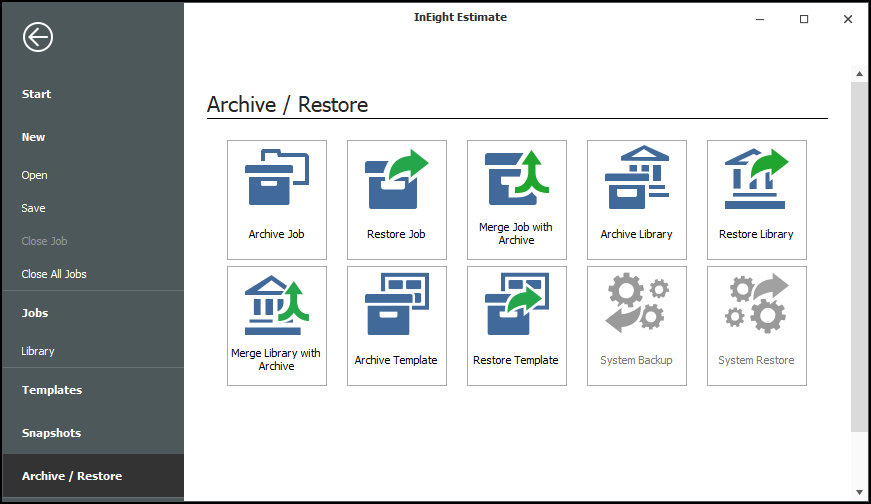 InEight Estimate

Start

New

Open

Save

Close Job

Close All Jobs

Jobs

Library

Templates

Snapshots

Archive / Restore

Archive / Restore

Archive Job

Restore Job

Merge Job with Archive

Archive Library

Restore Library

Merge Library with Archive

Archive Template

Restore Template

System Backup

System Restore